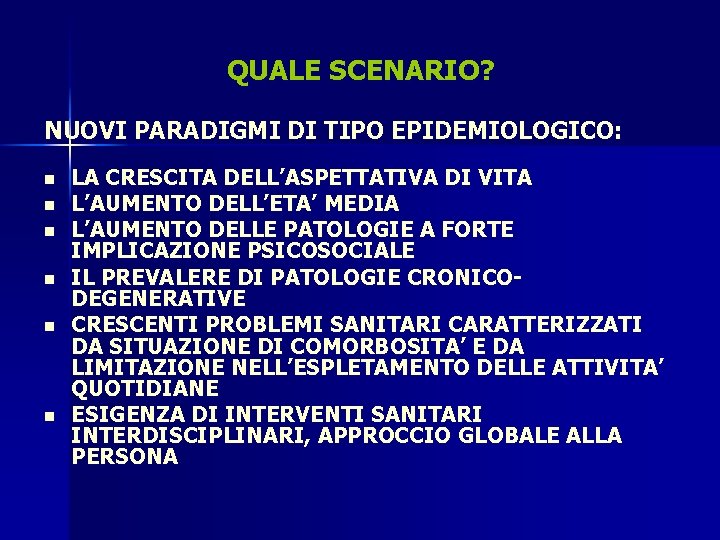 QUALE SCENARIO?

NUOVI PARADIGMI DI TIPO EPIDEMIOLOGICO:

- LA CRESCITA DELL’ASPETTATIVA DI VITA
- L’AUMENTO DELL’ETA’ MEDIA
- L’AUMENTO DELLE PATOLOGIE A FORTE IMPLICAZIONE PSICOSOCIALE
- IL PREVALERE DI PATOLOGIE CRONICO-DEGENERATIVE
- CRESCENTI PROBLEMI SANITARI CARATTERIZZATI DA SITUAZIONE DI COMORBOSITA’ E DA LIMITAZIONE NELL’ESPLETAMENTO DELLE ATTIVITA’ QUOTIDIANE
- ESIGENZA DI INTERVENTI SANITARI INTERDISCIPLINARI, APPROCCIO GLOBALE ALLA PERSONA